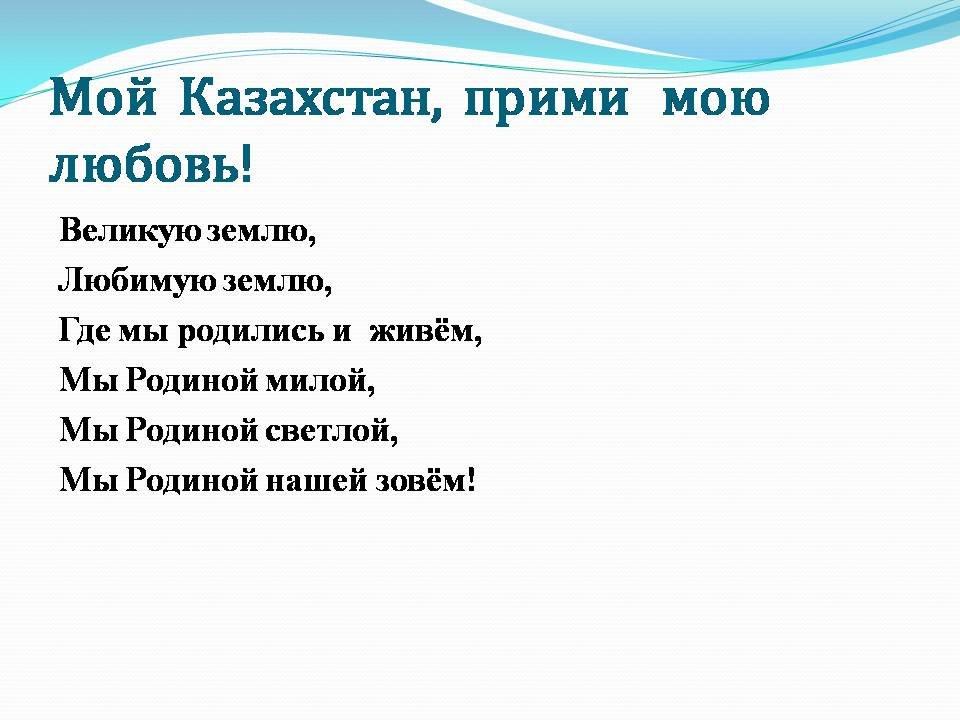 Мой Казахстан, прими мою любовь!

Великую землю,
Любимую землю,
Где мы родились и живём,
Мы Родиной милой,
Мы Родиной светлой,
Мы Родиной нашей зовём!